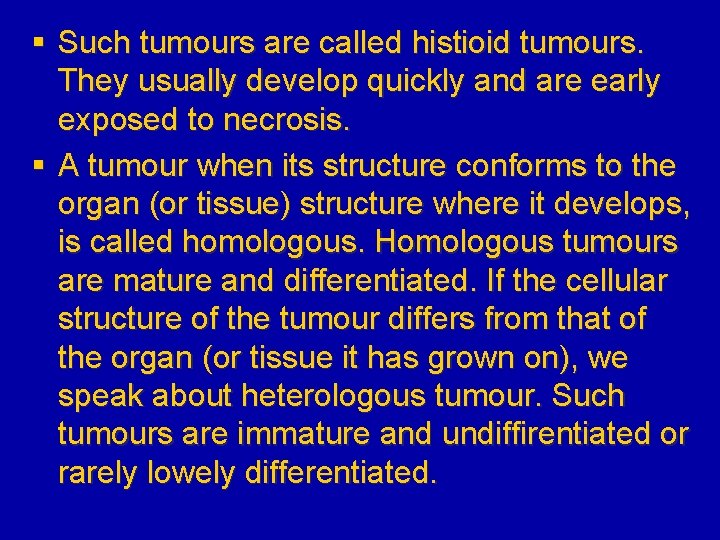 ▪ Such tumours are called histioid tumours. They usually develop quickly and are early exposed to necrosis.

▪ A tumour when its structure conforms to the organ (or tissue) structure where it develops, is called homologous. Homologous tumours are mature and differentiated. If the cellular structure of the tumour differs from that of the organ (or tissue it has grown on), we speak about heterologous tumour. Such tumours are immature and undiffirentiated or rarely lowely differentiated.